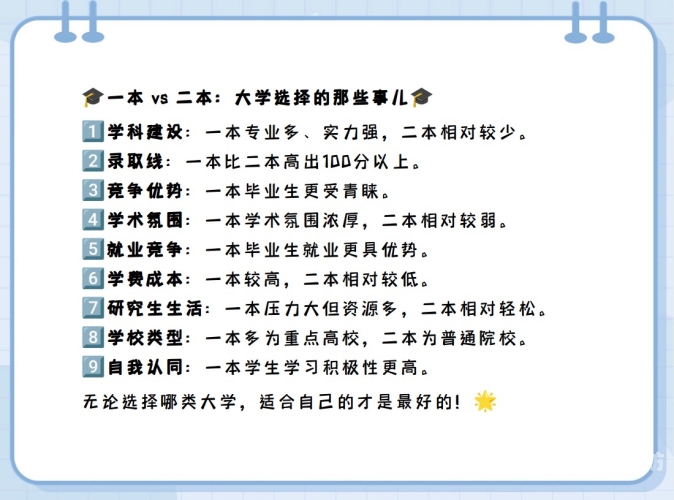 🎓一本 vs 二本：大学选择的那些事儿🎓

1️⃣学科建设：一本专业多、实力强，二本相对较少。
2️⃣录取线：一本比二本高出100分以上。
3️⃣竞争优势：一本毕业生更受青睐。
4️⃣学术氛围：一本学术氛围浓厚，二本相对较弱。
5️⃣就业竞争：一本毕业生就业更具优势。
6️⃣学费成本：一本较高，二本相对较低。
7️⃣研究生生活：一本压力大但资源多，二本相对轻松。
8️⃣学校类型：一本多为重点高校，二本为普通院校。
9️⃣自我认同：一本学生学习积极性更高。

无论选择哪类大学，适合自己的才是最好的！🌟